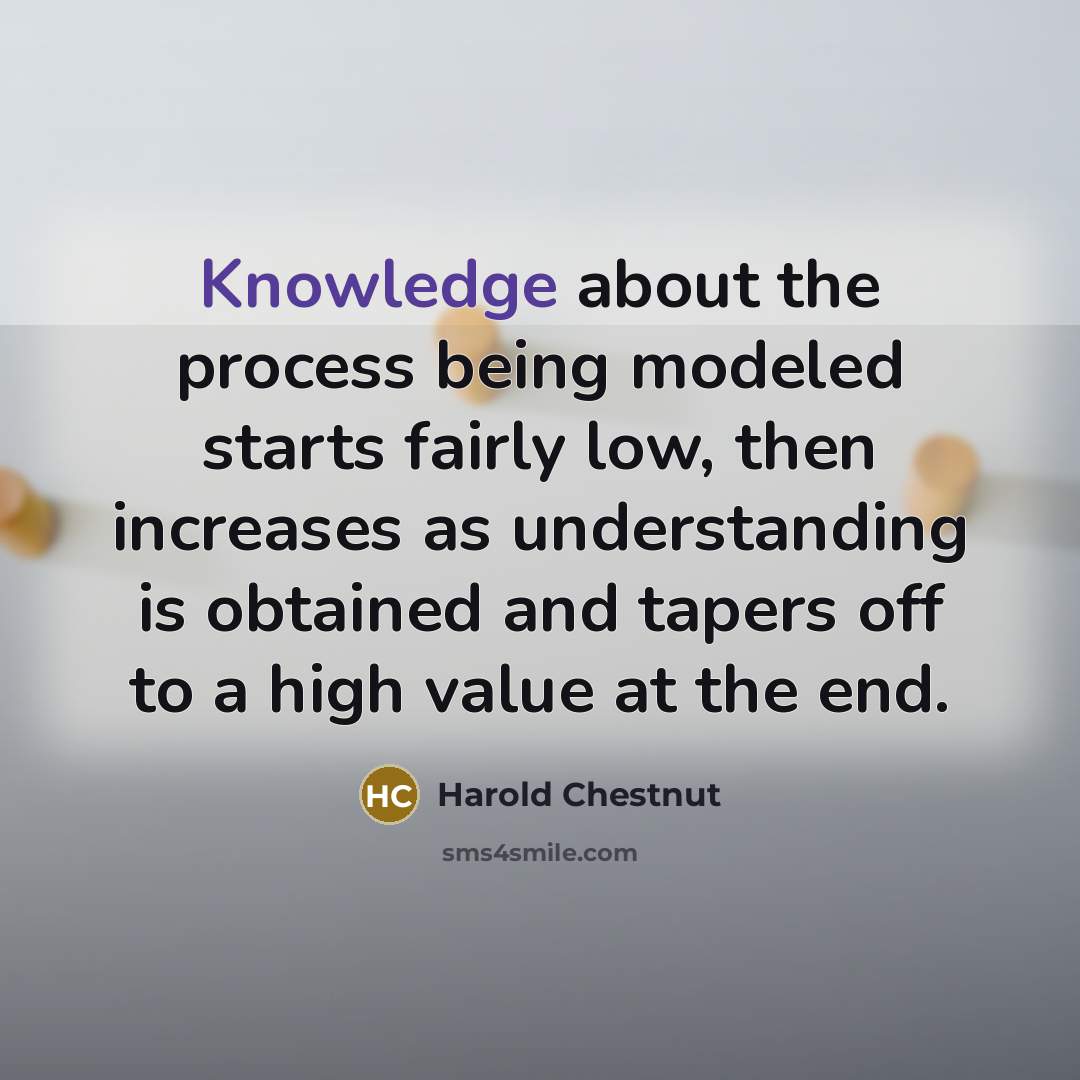 Knowledge about the process being modeled starts fairly low, then increases as understanding is obtained and tapers off to a high value at the end.

HC Harold Chestnut

sms4smile.com